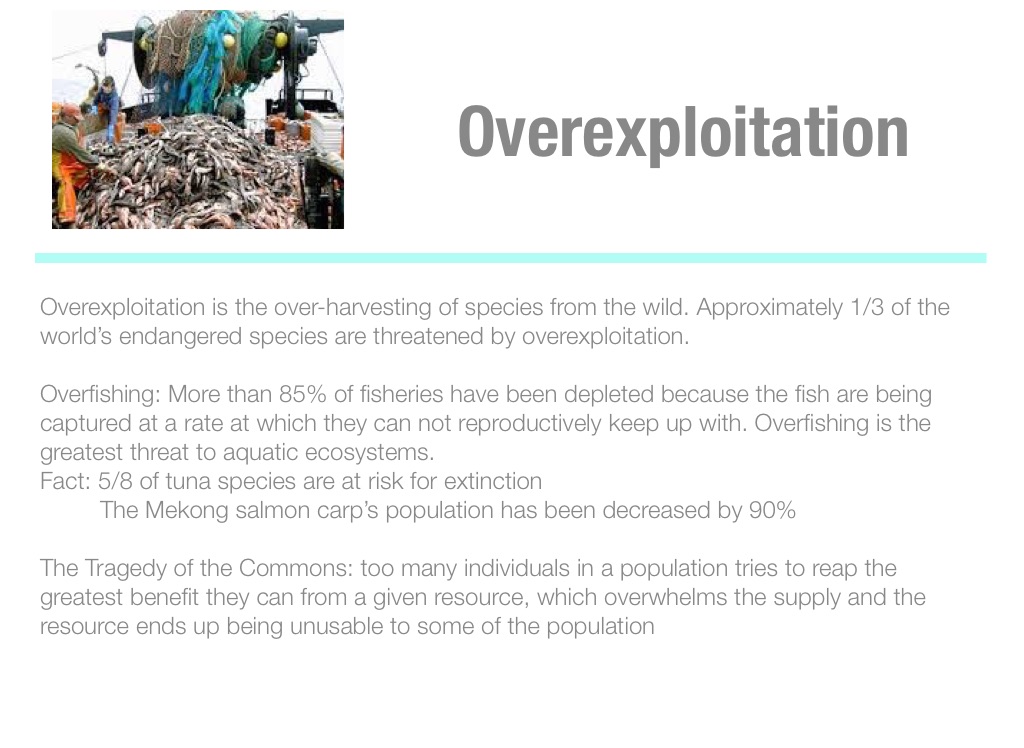 Overexploitation

Overexploitation is the over-harvesting of species from the wild. Approximately 1/3 of the world's endangered species are threatened by overexploitation.

Overfishing: More than 85% of fisheries have been depleted because the fish are being captured at a rate at which they can not reproductively keep up with. Overfishing is the greatest threat to aquatic ecosystems.
Fact: 5/8 of tuna species are at risk for extinction
The Mekong salmon carp's population has been decreased by 90%

The Tragedy of the Commons: too many individuals in a population tries to reap the greatest benefit they can from a given resource, which overwhelms the supply and the resource ends up being unusable to some of the population